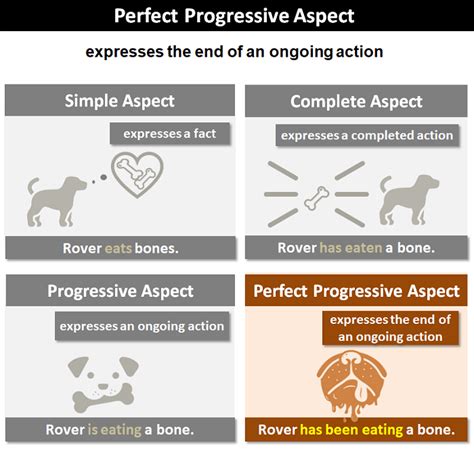 Perfect Progressive Aspect

expresses the end of an ongoing action

Simple Aspect

expresses a fact

Rover eats bones.

Complete Aspect

expresses a completed action

Rover has eaten a bone.

Progressive Aspect

expresses an ongoing action

Rover is eating a bone.

Perfect Progressive Aspect

expresses the end of an ongoing action

Rover has been eating a bone.